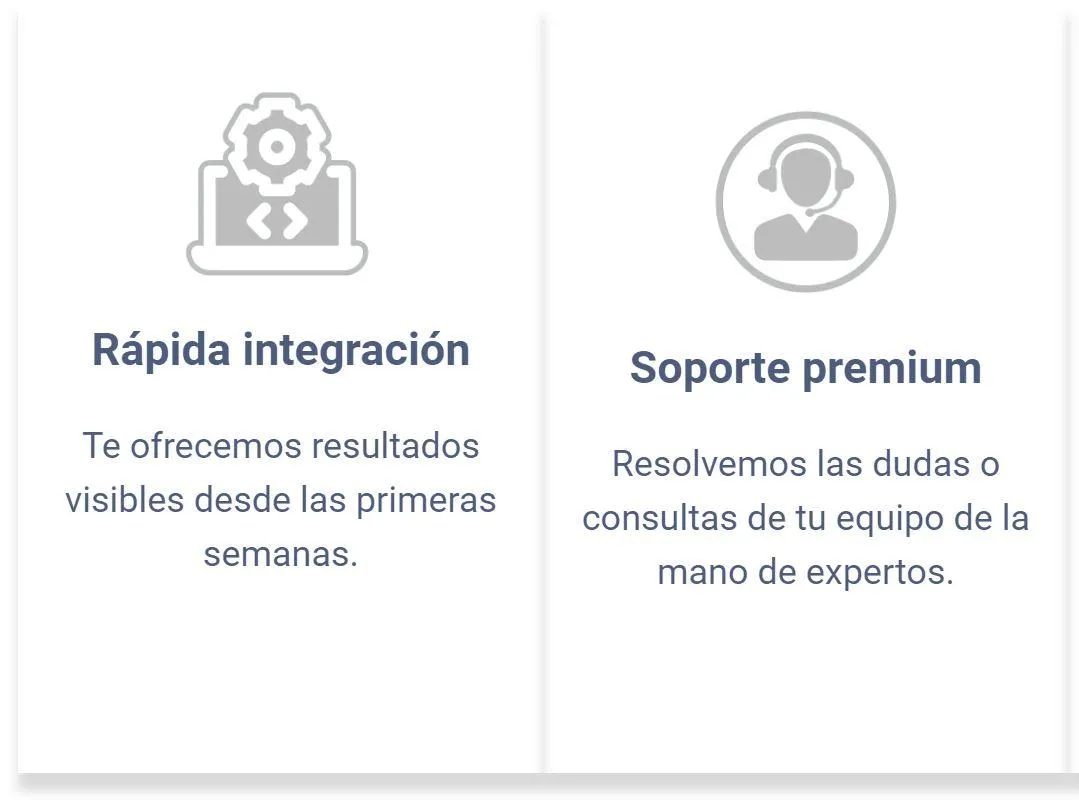 Rápida integración

Te ofrecemos resultados visibles desde las primeras semanas.

Soporte premium

Resolvemos las dudas o consultas de tu equipo de la mano de expertos.